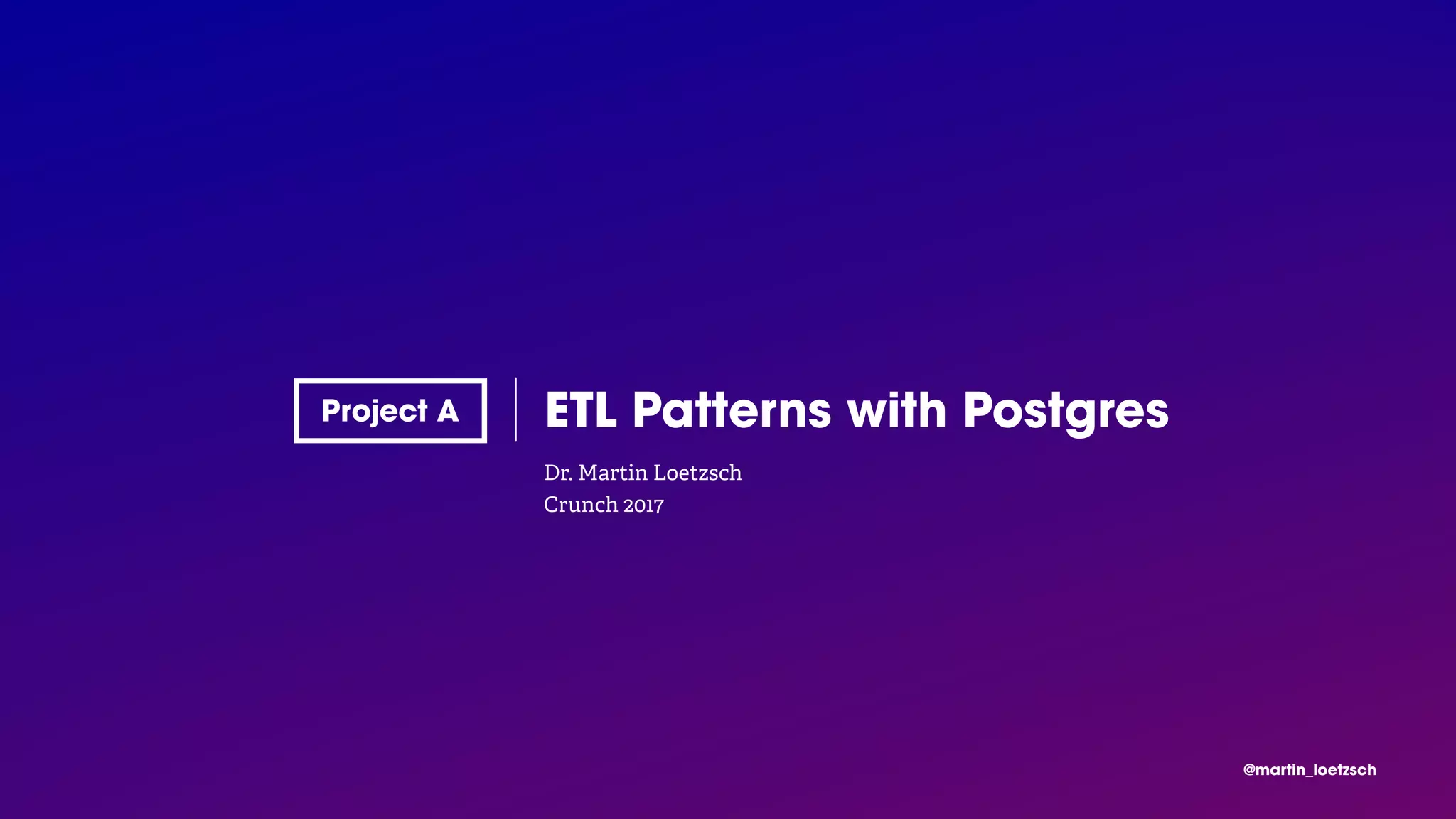 Project A

ETL Patterns with Postgres

Dr. Martin Loetzsch
Crunch 2017

@martin_loetzsch